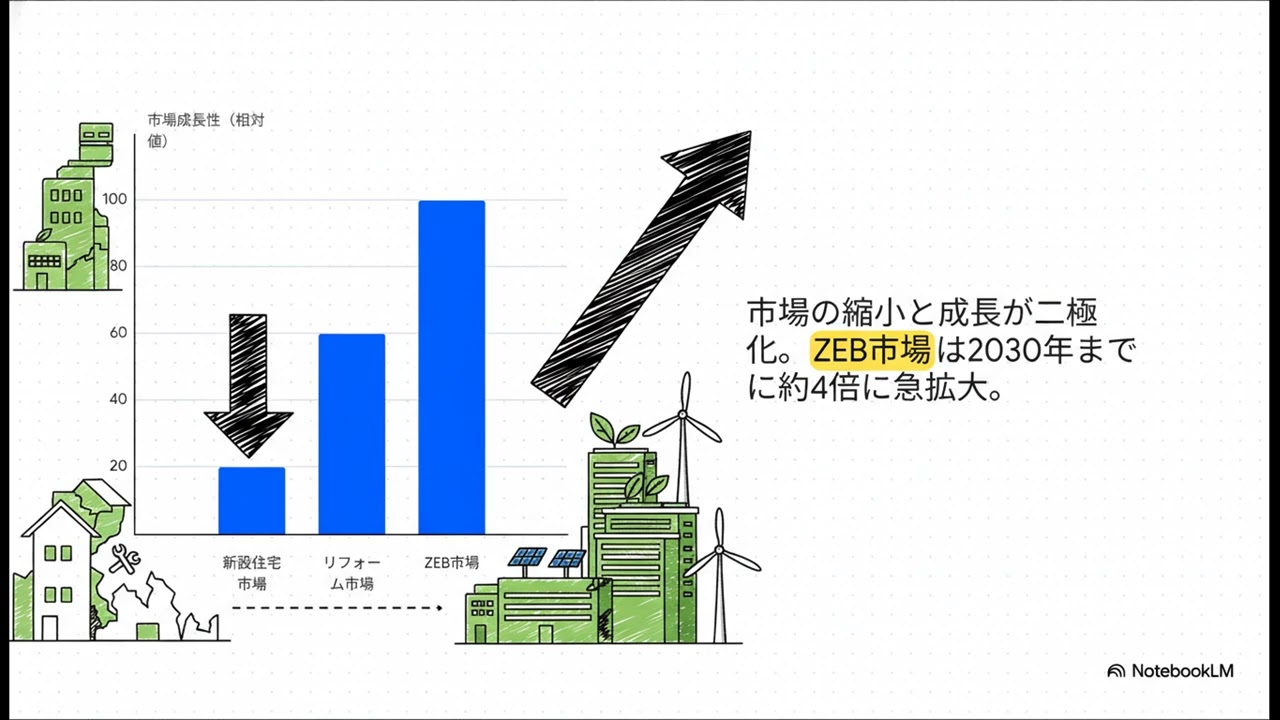 市場成長性（相対値）

100
80
60
40
20

新設住宅市場
リフォーム市場
ZEB市場

市場の縮小と成長が二極化。ZEB市場は2030年までに約4倍に急拡大。

NotebookLM